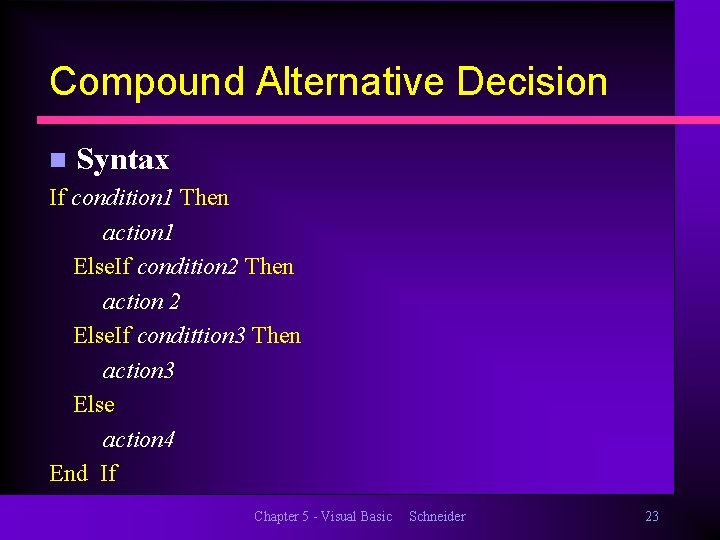 Compound Alternative Decision

Syntax

If condition1 Then
action1
ElseIf condition2 Then
action 2
ElseIf condittion3 Then
action3
Else
action4
End If

Chapter 5 - Visual Basic Schneider 23